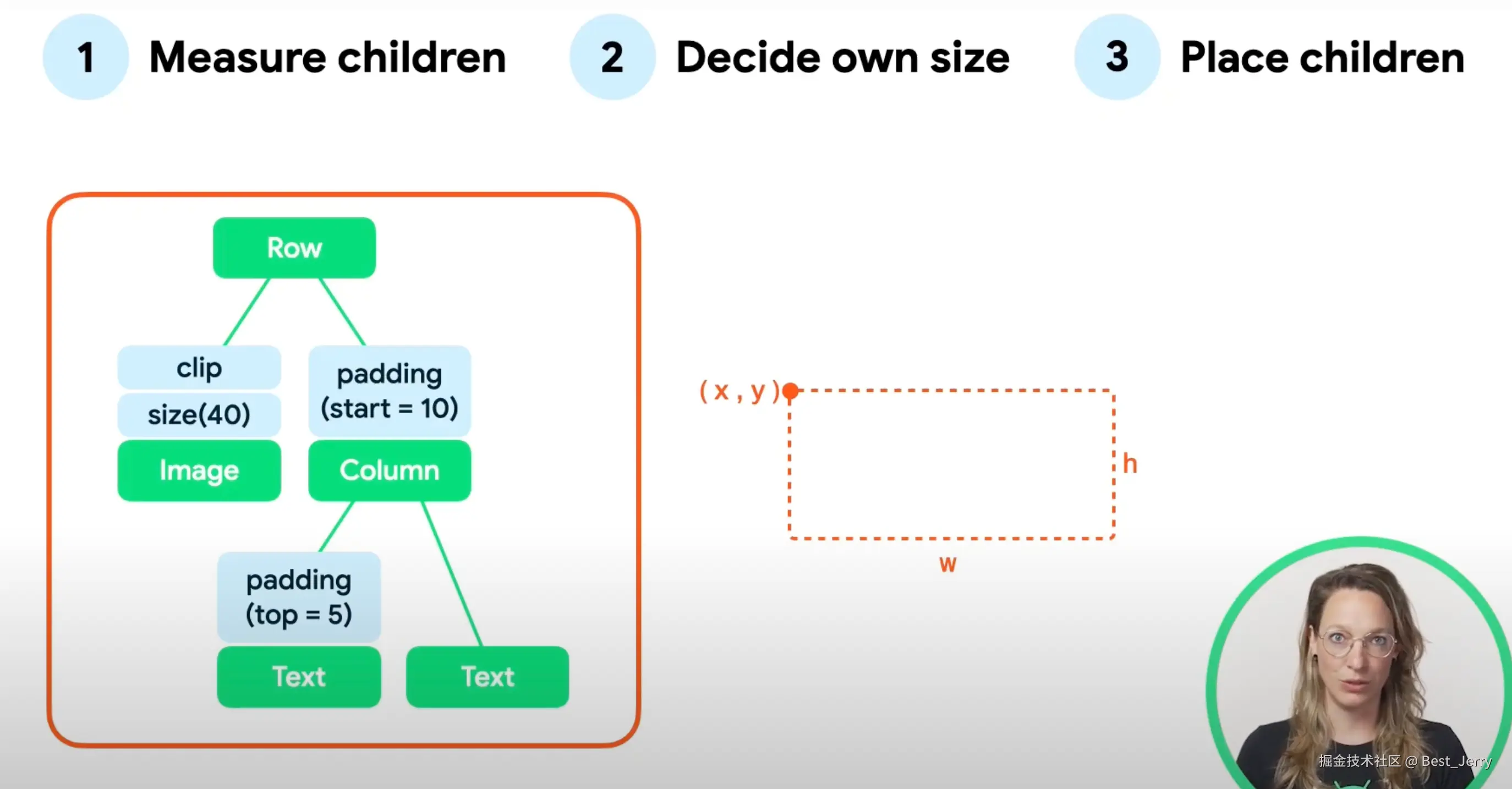 1 Measure children

2 Decide own size

3 Place children

Row

clip

size(40)

Image

padding (start = 10)

Column

padding (top = 5)

Text

Text

( x , y )

h

w

掘金技术社区 @ Best_Jerry